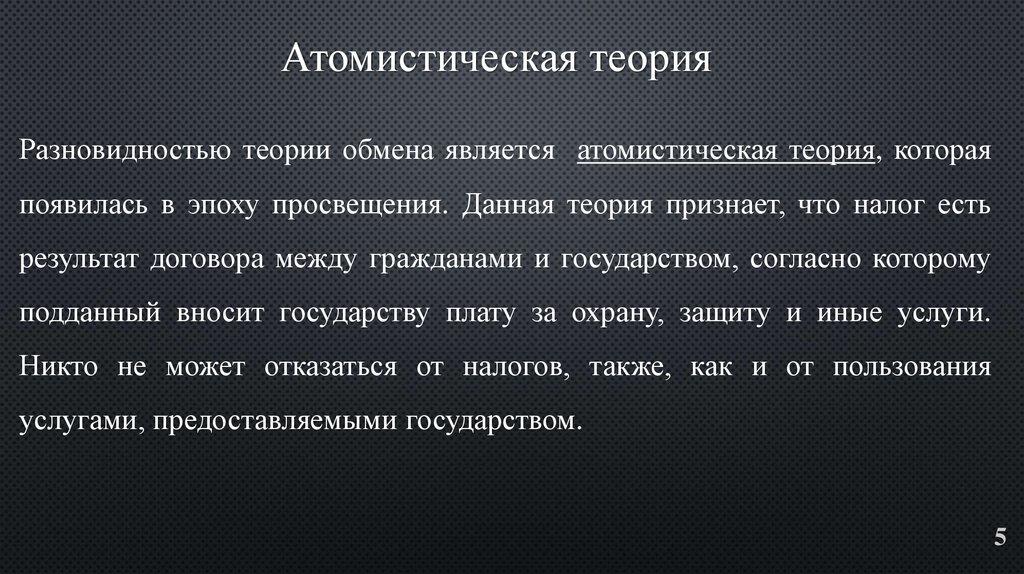 Атомистическая теория

Разновидностью теории обмена является атомистическая теория, которая появилась в эпоху просвещения. Данная теория признает, что налог есть результат договора между гражданами и государством, согласно которому подданный вносит государству плату за охрану, защиту и иные услуги. Никто не может отказаться от налогов, также, как и от пользования услугами, предоставляемыми государством.

5